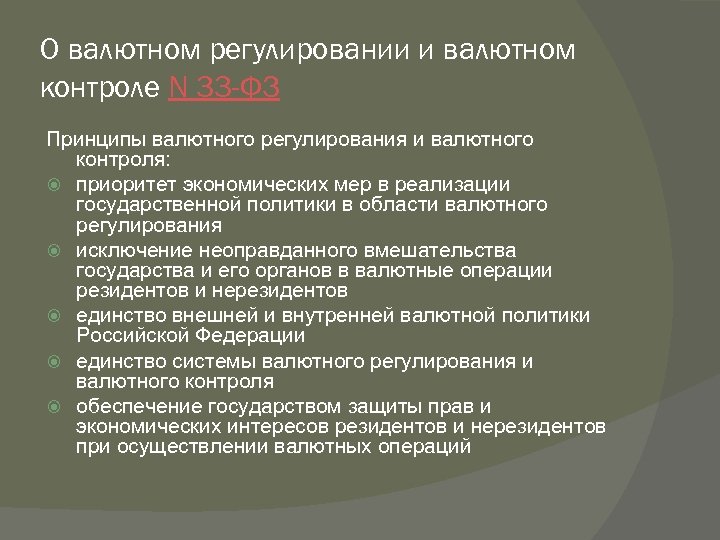 О валютном регулировании и валютном контроле N 33-ФЗ

Принципы валютного регулирования и валютного контроля:

приоритет экономических мер в реализации государственной политики в области валютного регулирования

исключение неоправданного вмешательства государства и его органов в валютные операции резидентов и нерезидентов

единство внешней и внутренней валютной политики Российской Федерации

единство системы валютного регулирования и валютного контроля

обеспечение государством защиты прав и экономических интересов резидентов и нерезидентов при осуществлении валютных операций